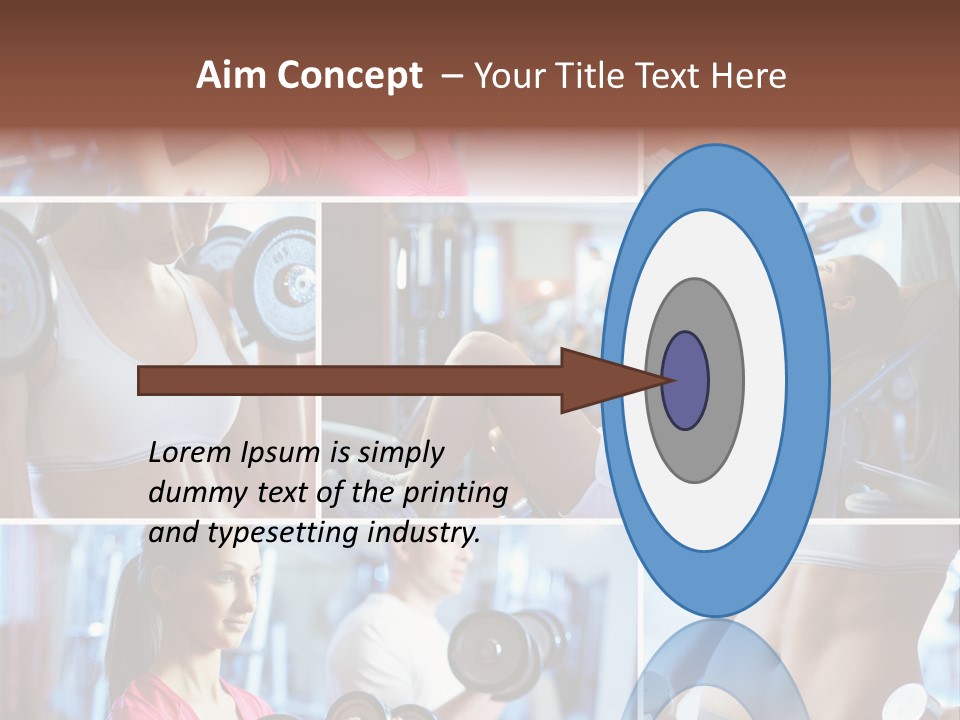 Aim Concept – Your Title Text Here

Lorem Ipsum is simply dummy text of the printing and typesetting industry.